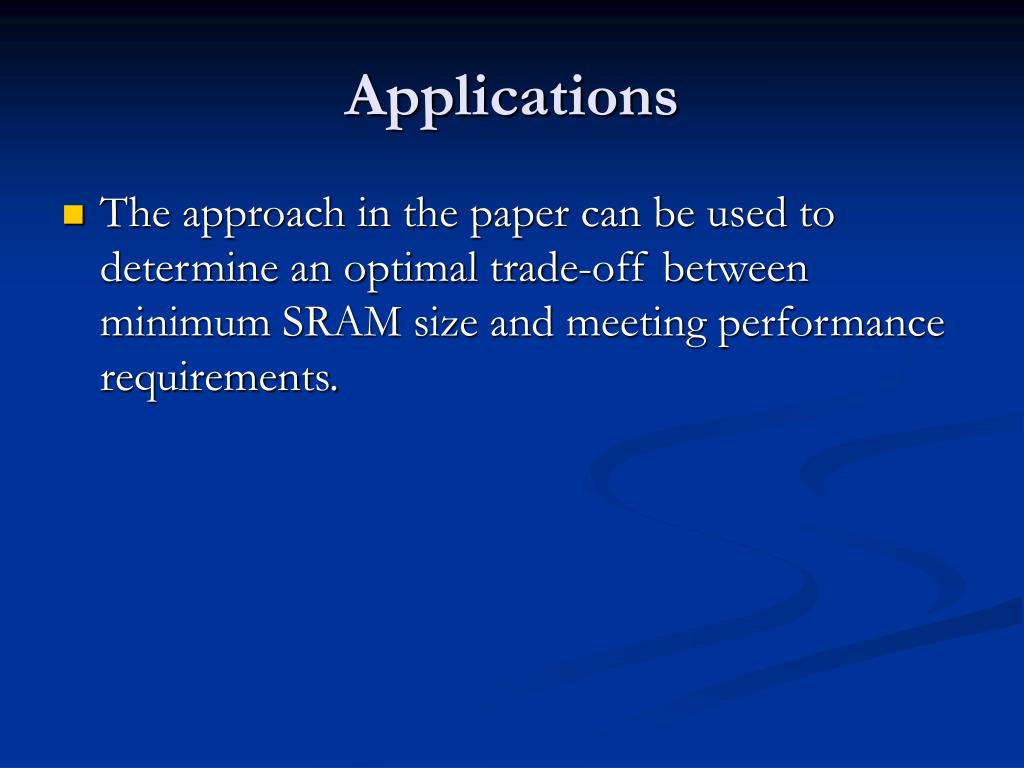 Applications

The approach in the paper can be used to determine an optimal trade-off between minimum SRAM size and meeting performance requirements.